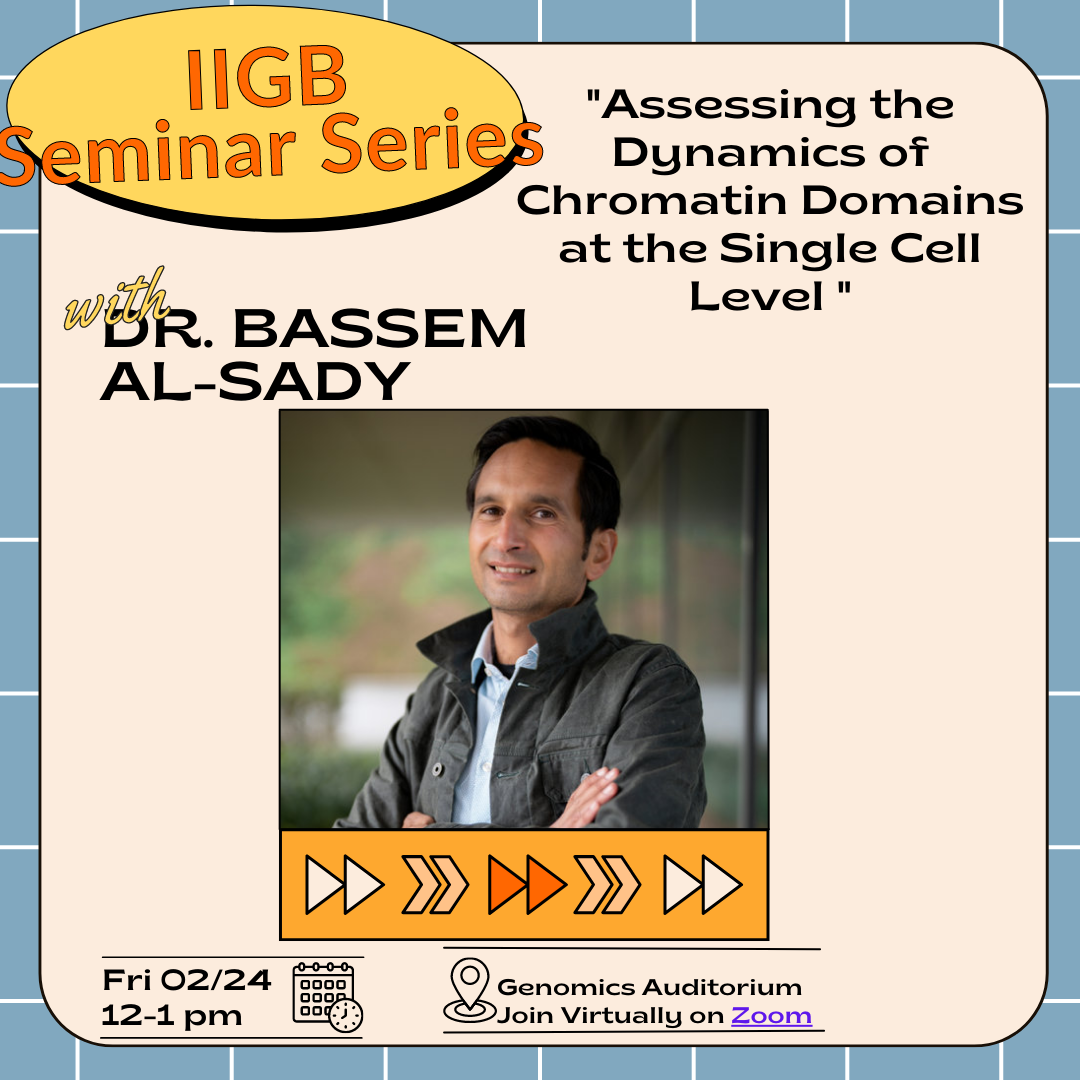 IIGB
Seminar Series

"Assessing the Dynamics of Chromatin Domains at the Single Cell Level "

with
DR. BASSEM AL-SADY

Fri 02/24
12-1 pm

Genomics Auditorium
Join Virtually on Zoom